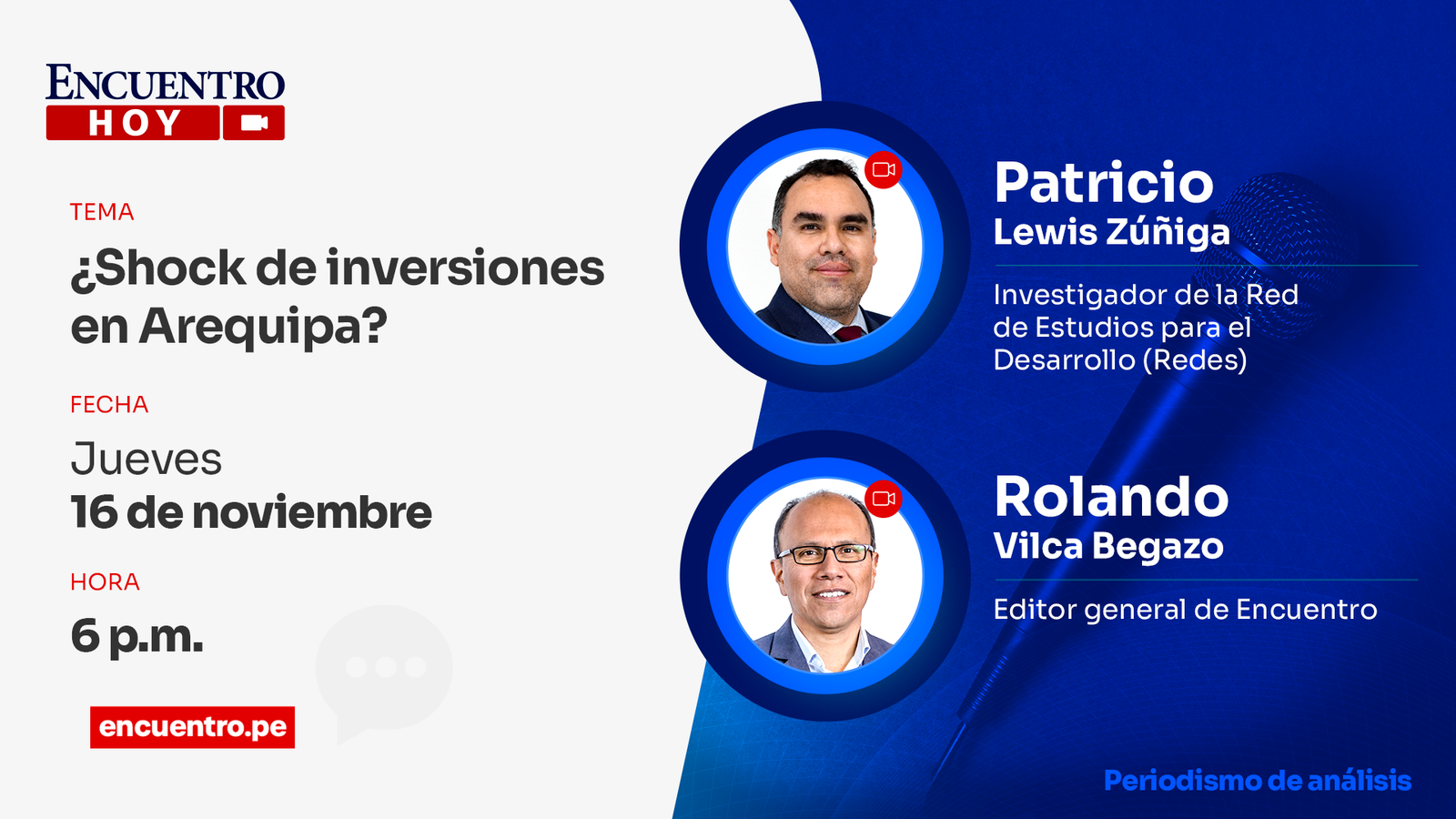 ENCUENTRO
HOY

TEMA
¿Shock de inversiones en Arequipa?

FECHA
Jueves
16 de noviembre

HORA
6 p.m.

encuentro.pe

Patricio
Lewis Zúñiga
Investigador de la Red de Estudios para el Desarrollo (Redes)

Rolando
Vilca Begazo
Editor general de Encuentro

Periodismo de análisis